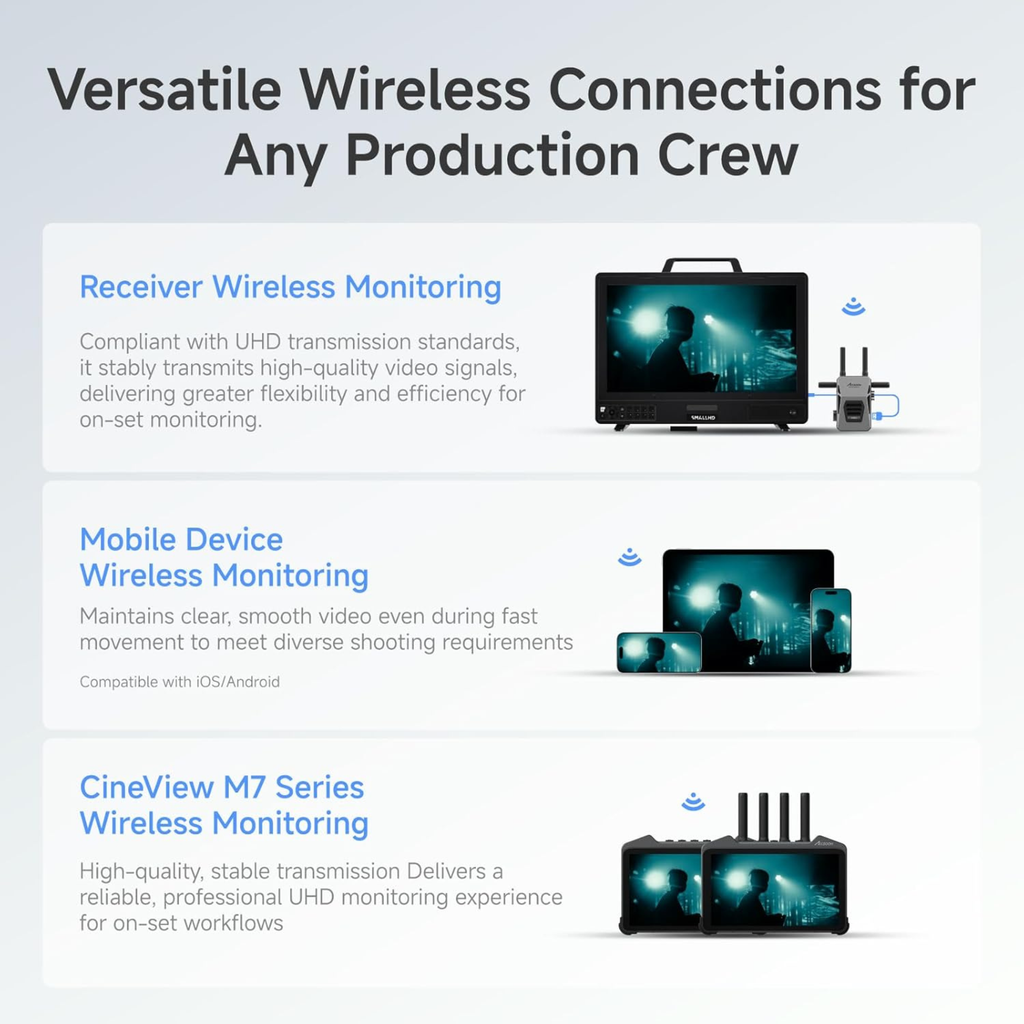 Versatile Wireless Connections for Any Production Crew

Receiver Wireless Monitoring

Compliant with UHD transmission standards, it stably transmits high-quality video signals, delivering greater flexibility and efficiency for on-set monitoring.

SMALLHD

Mobile Device Wireless Monitoring

Maintains clear, smooth video even during fast movement to meet diverse shooting requirements

Compatible with iOS/Android

CineView M7 Series Wireless Monitoring

High-quality, stable transmission Delivers a reliable, professional UHD monitoring experience for on-set workflows